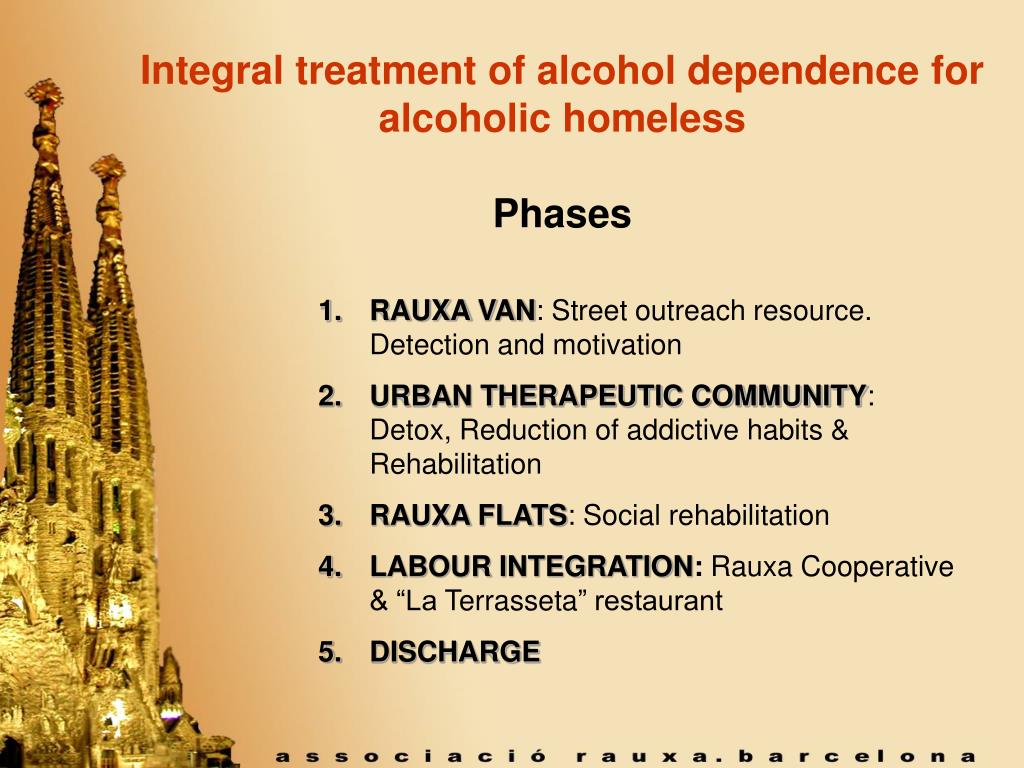 Integral treatment of alcohol dependence for alcoholic homeless

Phases

1. RAUXA VAN: Street outreach resource. Detection and motivation
2. URBAN THERAPEUTIC COMMUNITY: Detox, Reduction of addictive habits & Rehabilitation
3. RAUXA FLATS: Social rehabilitation
4. LABOUR INTEGRATION: Rauxa Cooperative & “La Terrasseta” restaurant
5. DISCHARGE

associació rauxa.barcelona